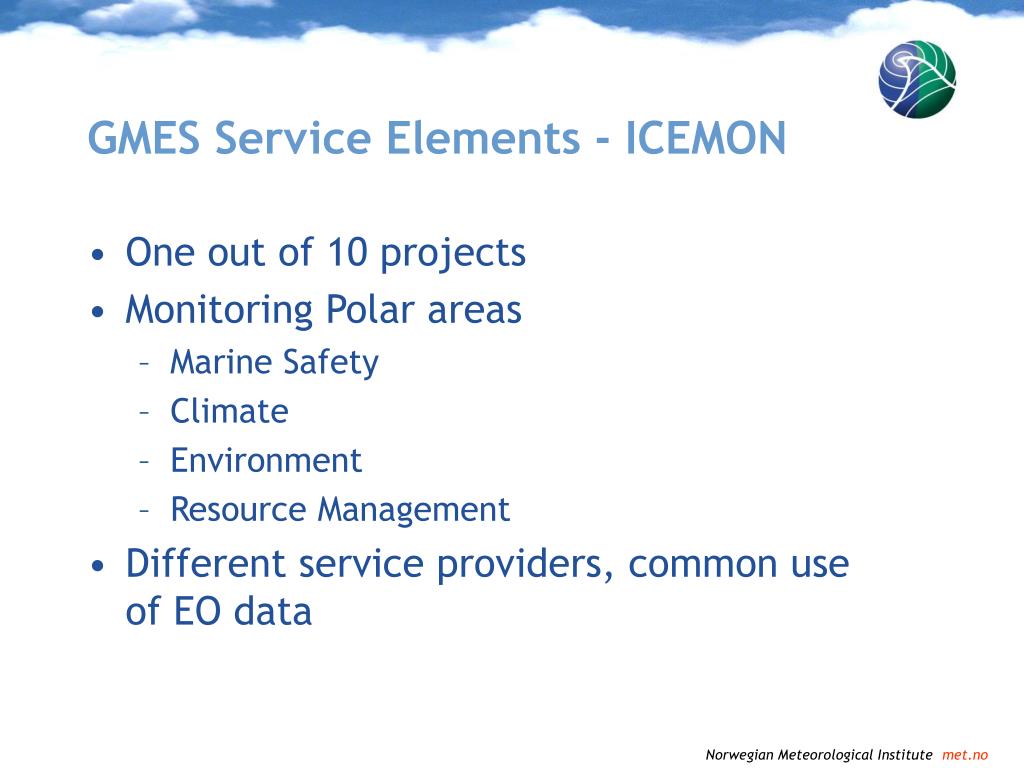 GMES Service Elements - ICEMON

• One out of 10 projects
• Monitoring Polar areas
– Marine Safety
– Climate
– Environment
– Resource Management
• Different service providers, common use of EO data

Norwegian Meteorological Institute met.no